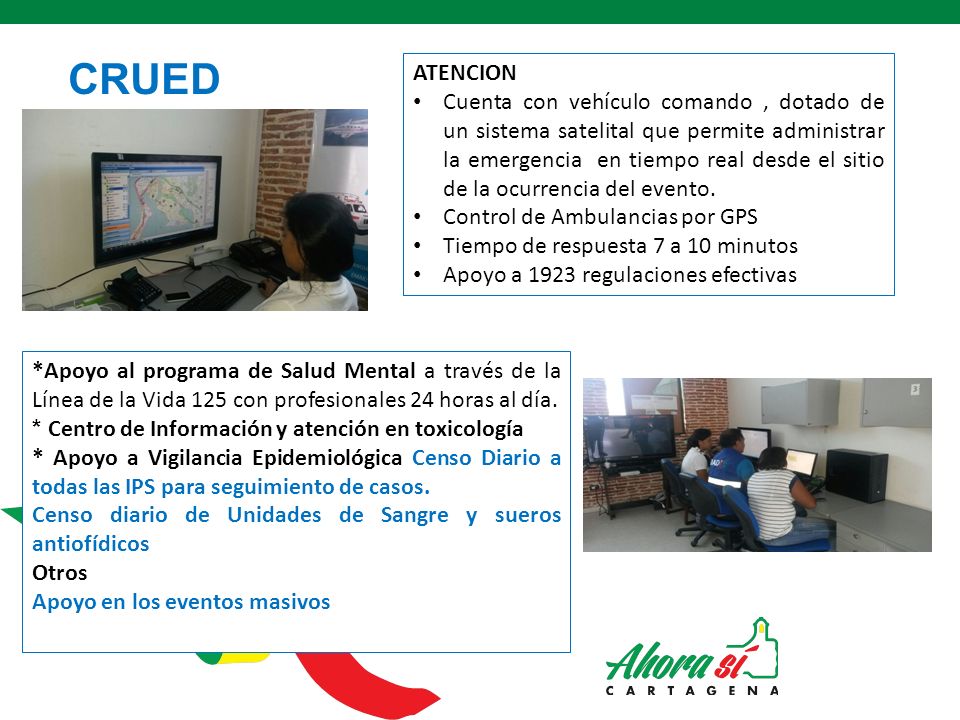 CRUED

ATENCION
• Cuenta con vehículo comando , dotado de un sistema satelital que permite administrar la emergencia en tiempo real desde el sitio de la ocurrencia del evento.
• Control de Ambulancias por GPS
• Tiempo de respuesta 7 a 10 minutos
• Apoyo a 1923 regulaciones efectivas

*Apoyo al programa de Salud Mental a través de la Línea de la Vida 125 con profesionales 24 horas al día.
* Centro de Información y atención en toxicología
* Apoyo a Vigilancia Epidemiológica Censo Diario a todas las IPS para seguimiento de casos.
Censo diario de Unidades de Sangre y sueros antiofídicos
Otros
Apoyo en los eventos masivos

Ahora sí
CARTAGENA